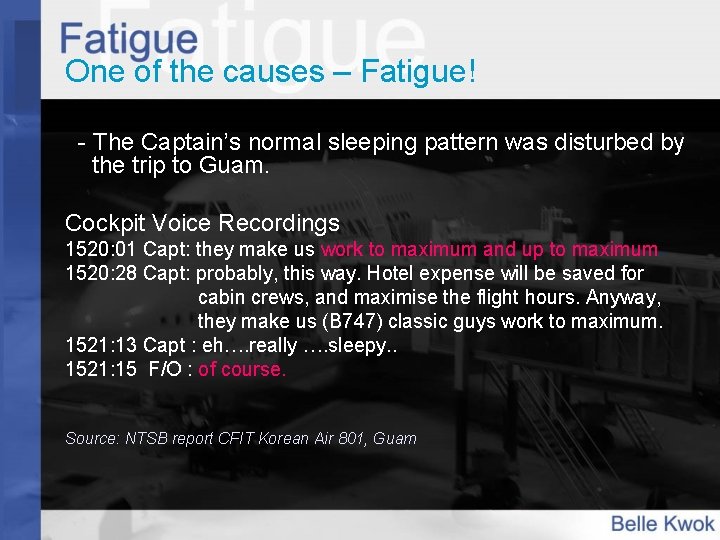 Fatigue
One of the causes – Fatigue!

- The Captain's normal sleeping pattern was disturbed by the trip to Guam.

Cockpit Voice Recordings
1520:01 Capt: they make us work to maximum and up to maximum
1520:28 Capt: probably, this way. Hotel expense will be saved for cabin crews, and maximise the flight hours. Anyway, they make us (B747) classic guys work to maximum.
1521:13 Capt : eh….really ….sleepy..
1521:15 F/O : of course.

Source: NTSB report CFIT Korean Air 801, Guam

Belle Kwok